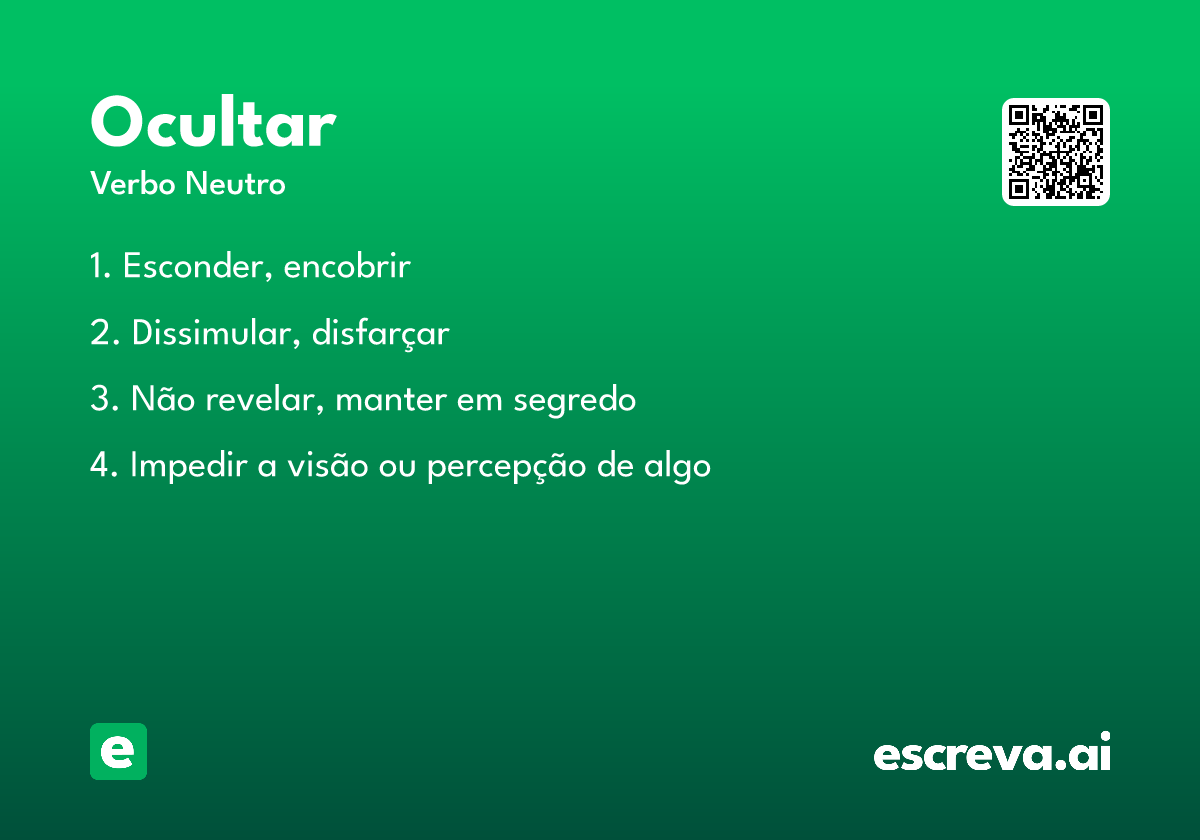 Ocultar
Verbo Neutro

1. Esconder, encobrir

2. Dissimular, disfarçar

3. Não revelar, manter em segredo

4. Impedir a visão ou percepção de algo

e

escreva.ai